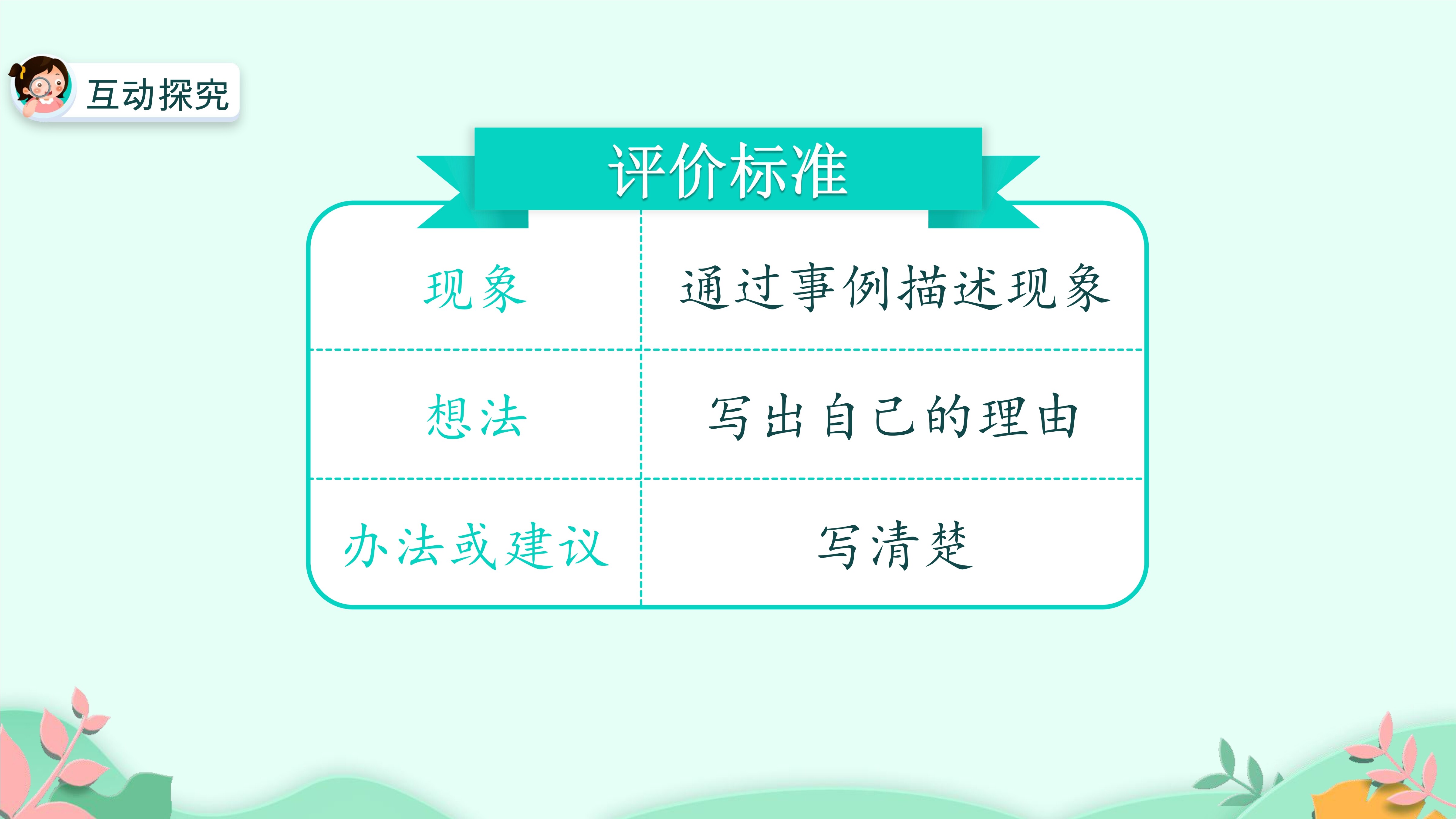 互动探究

评价标准

| 现象 | 通过事例描述现象 |
|---|---|
| 想法 | 写出自己的理由 |
| 办法或建议 | 写清楚 |